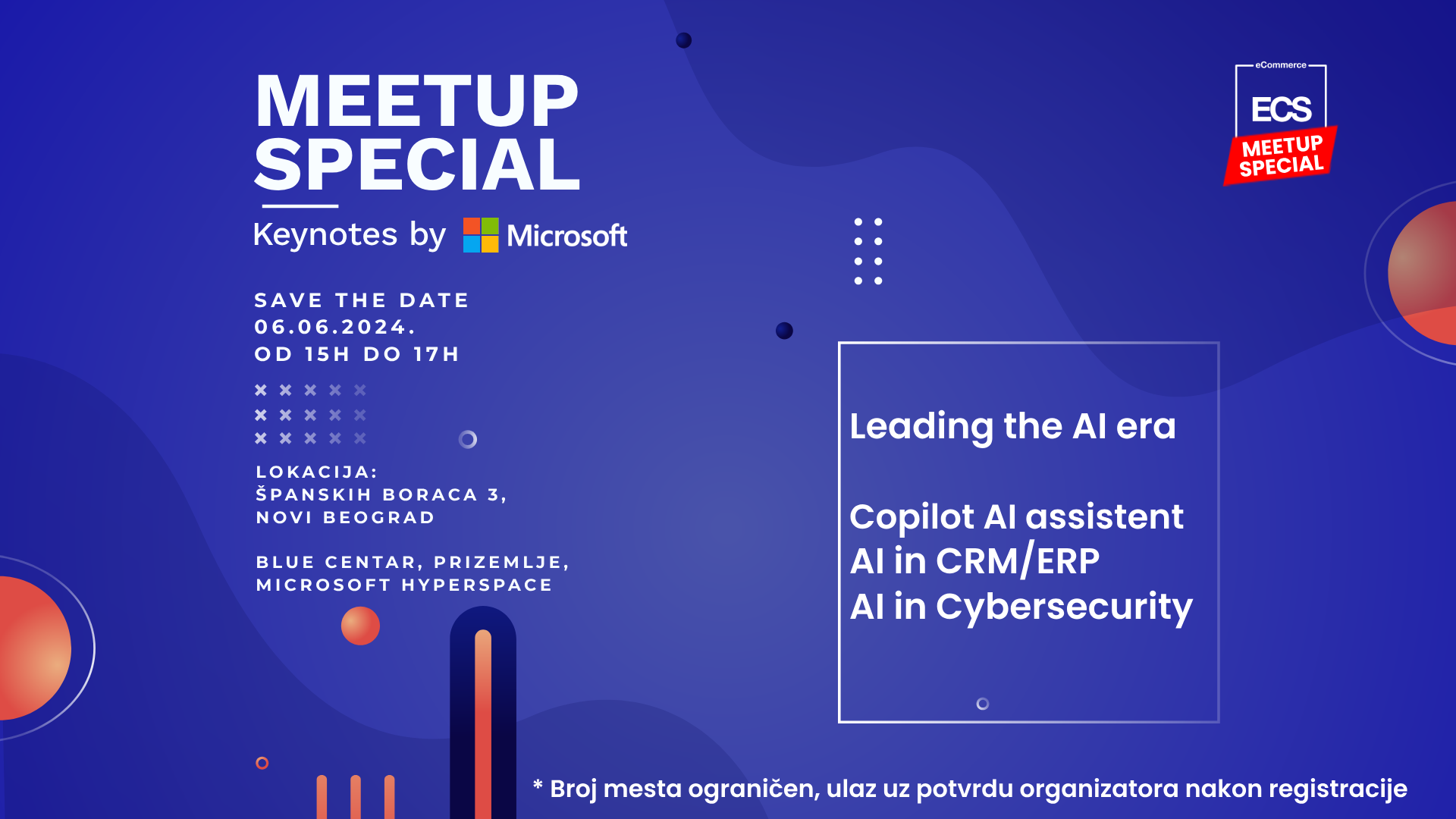 MEETUP SPECIAL

Keynotes by Microsoft

SAVE THE DATE
06.06.2024.
OD 15H DO 17H

LOKACIJA:
ŠPANSKIH BORACA 3,
NOVI BEOGRAD

BLUE CENTAR, PRIZEMLJE,
MICROSOFT HYPERSPACE

eCommerce
ECS
MEETUP SPECIAL

Leading the AI era

Copilot AI assistent
AI in CRM/ERP
AI in Cybersecurity

* Broj mesta ograničen, ulaz uz potvrdu organizatora nakon registracije